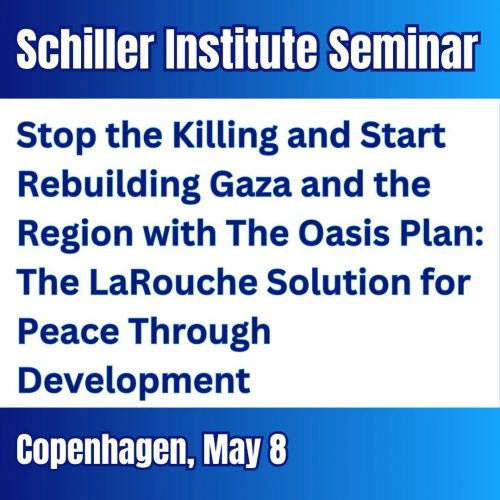 Schiller Institute Seminar

Stop the Killing and Start Rebuilding Gaza and the Region with The Oasis Plan: The LaRouche Solution for Peace Through Development

Copenhagen, May 8